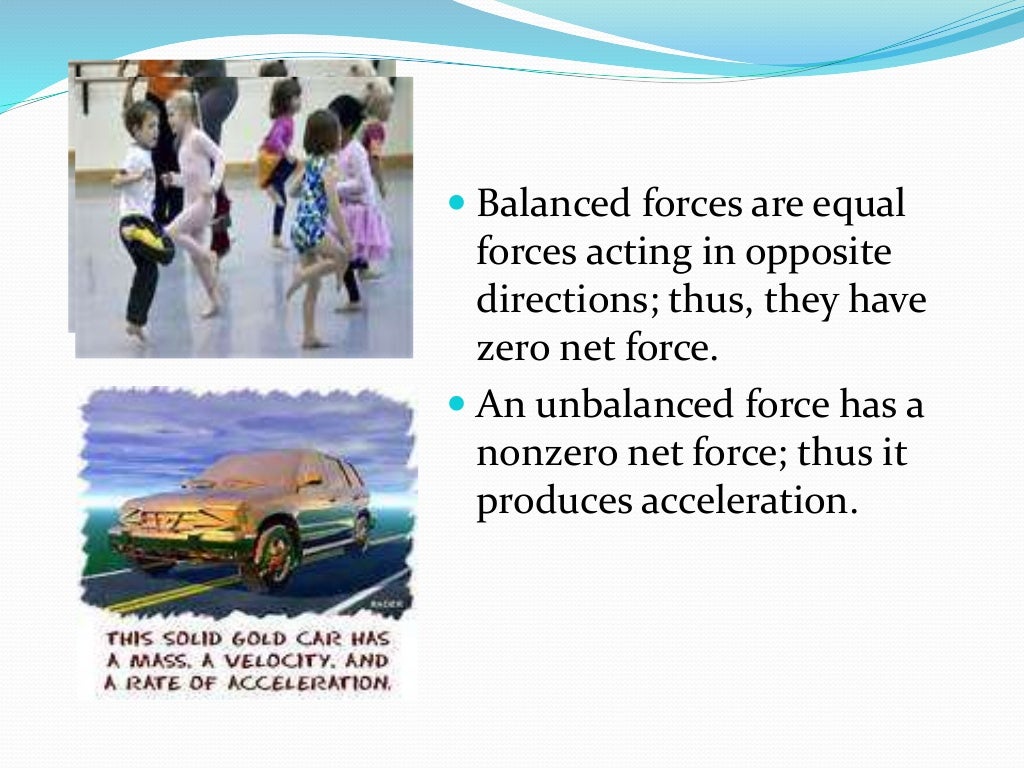 Balanced forces are equal forces acting in opposite directions; thus, they have zero net force.

An unbalanced force has a nonzero net force; thus it produces acceleration.

RADER

THIS SOLID GOLD CAR HAS A MASS, A VELOCITY, AND A RATE OF ACCELERATION.